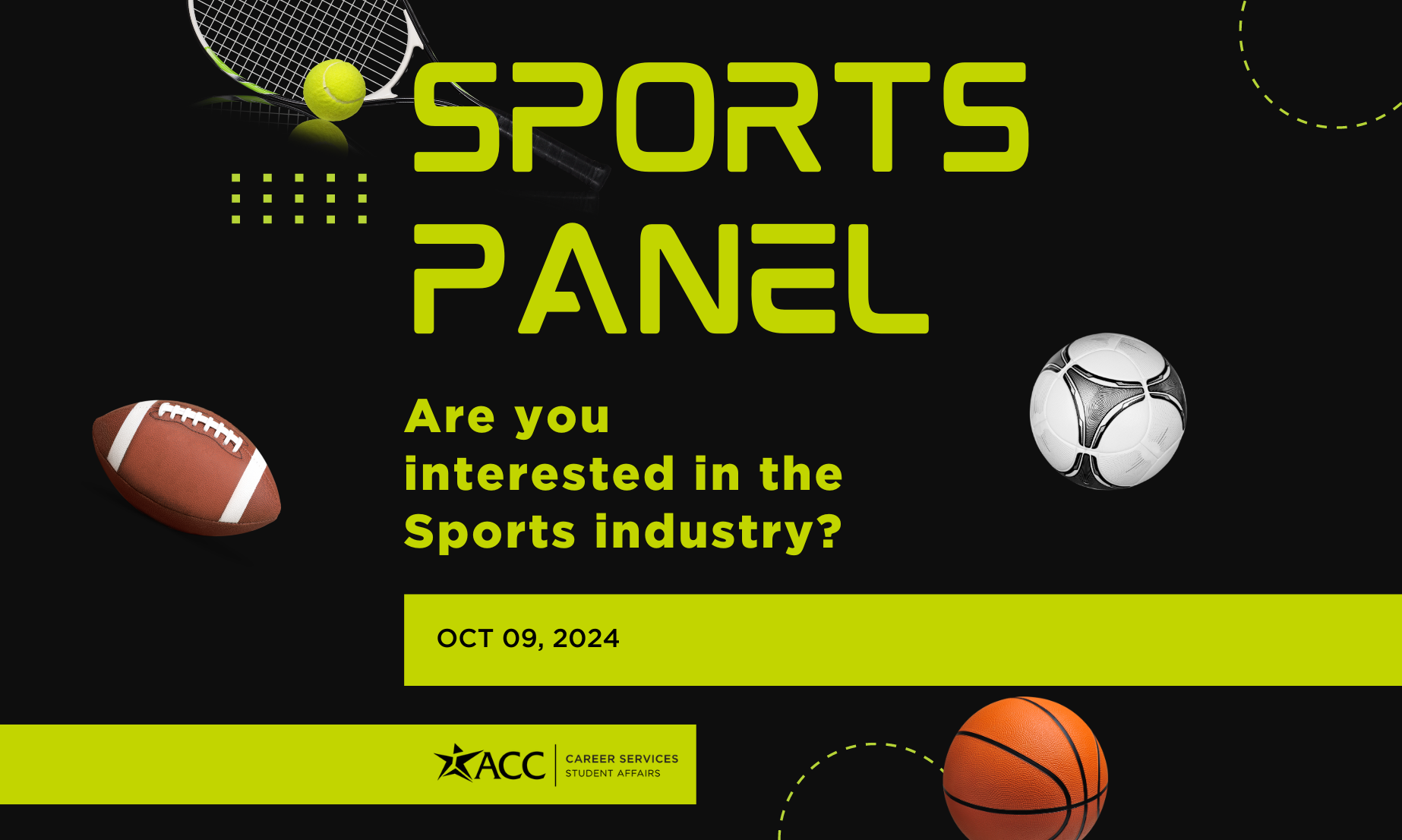 SPORTS PANEL

Are you interested in the Sports industry?

OCT 09, 2024

ACC CAREER SERVICES STUDENT AFFAIRS